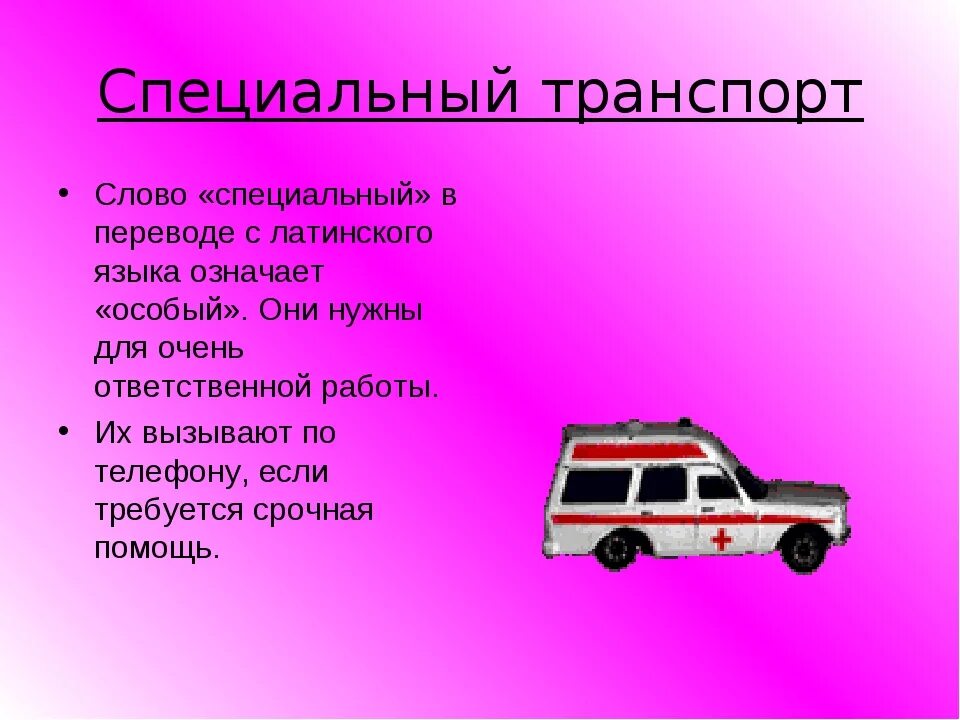 Специальный транспорт

• Слово «специальный» в переводе с латинского языка означает «особый». Они нужны для очень ответственной работы.
• Их вызывают по телефону, если требуется срочная помощь.